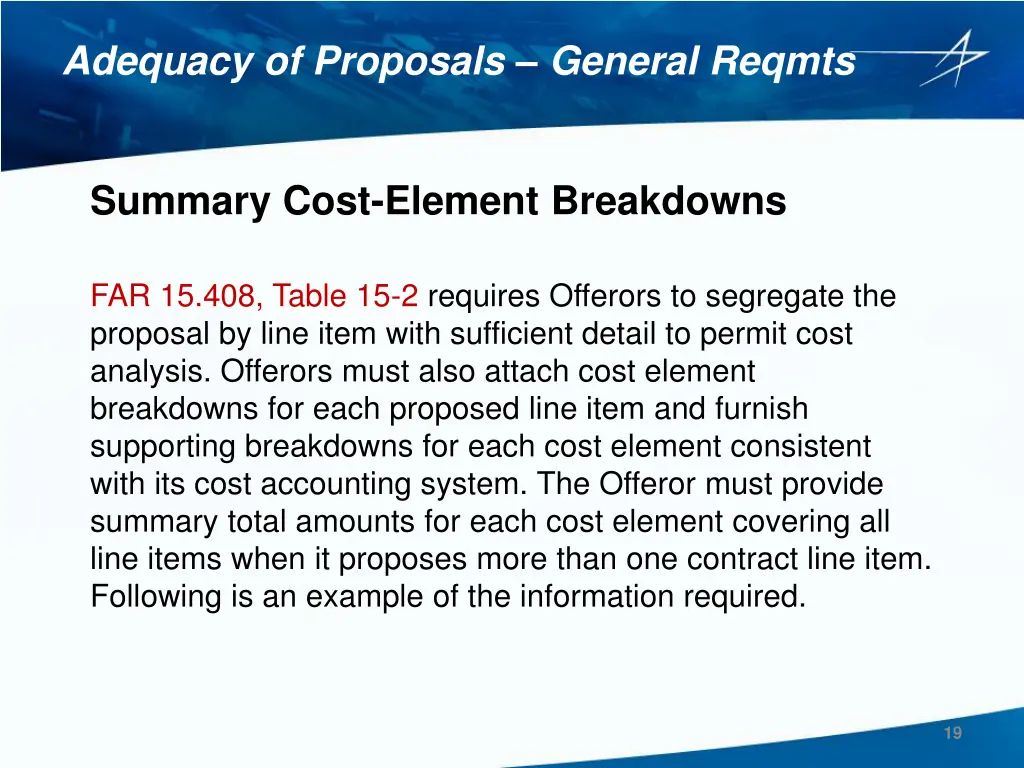 Adequacy of Proposals – General Reqmts

Summary Cost-Element Breakdowns

FAR 15.408, Table 15-2 requires Offerors to segregate the proposal by line item with sufficient detail to permit cost analysis. Offerors must also attach cost element breakdowns for each proposed line item and furnish supporting breakdowns for each cost element consistent with its cost accounting system. The Offeror must provide summary total amounts for each cost element covering all line items when it proposes more than one contract line item. Following is an example of the information required.

19